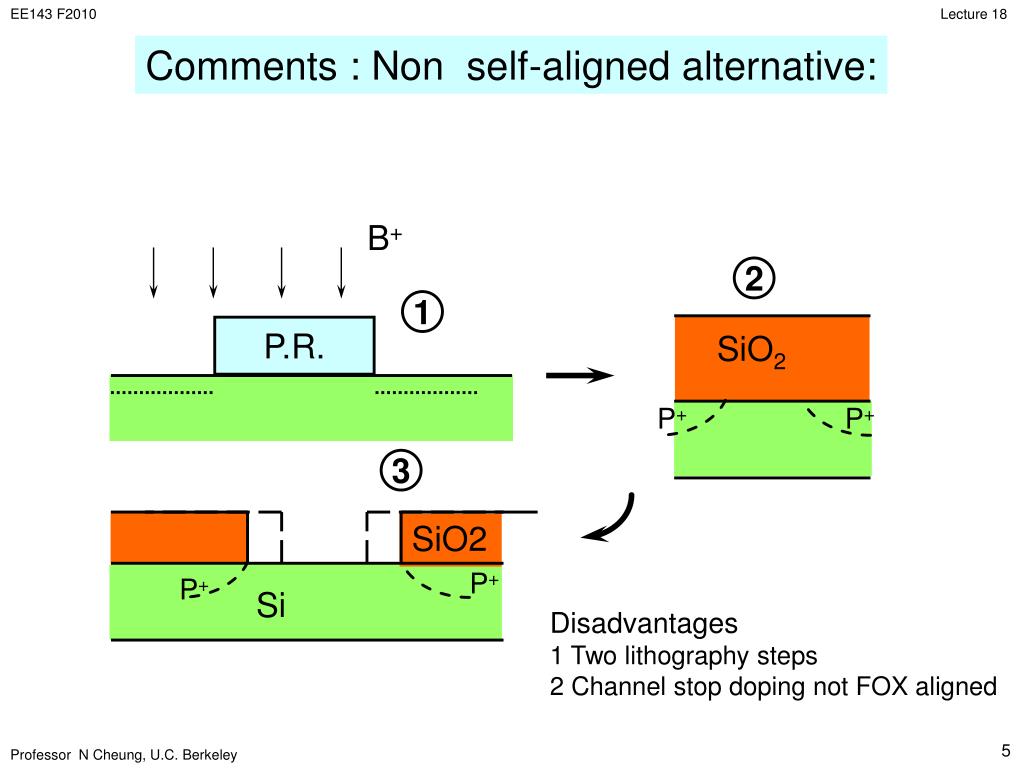 EE143 F2010

Lecture 18

Comments : Non self-aligned alternative:

$B^+$

①

P.R.

②

$SiO_2$

$P^+$

$P^+$

③

SiO2

$P^+$

$P^+$

Si

Disadvantages
1 Two lithography steps
2 Channel stop doping not FOX aligned

Professor N Cheung, U.C. Berkeley

5